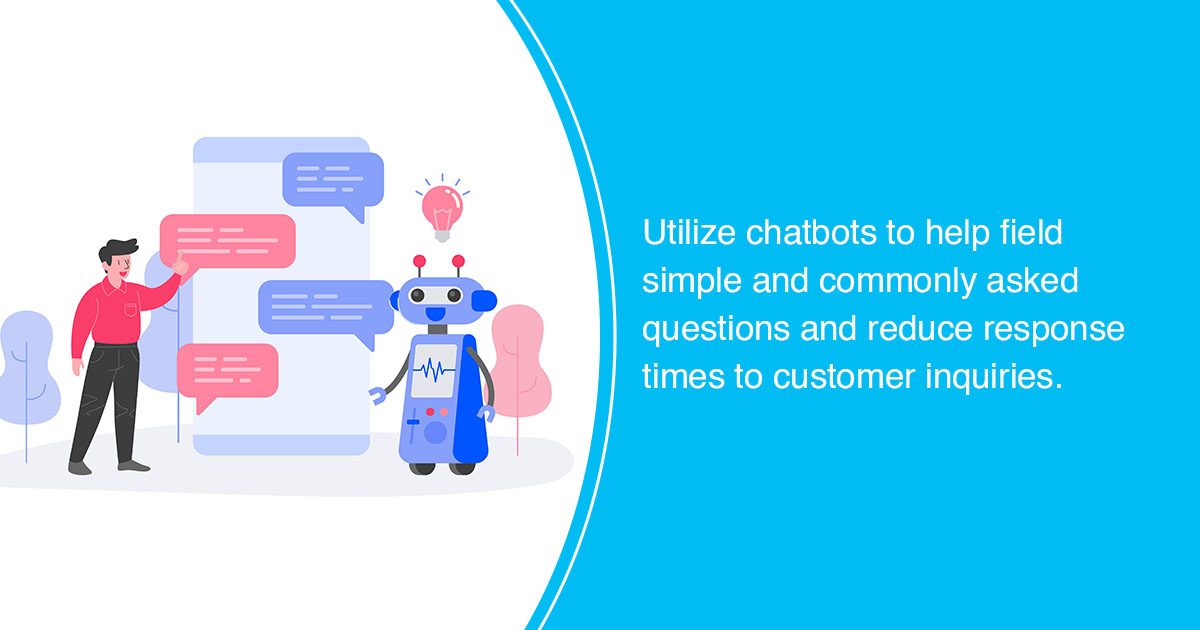 Utilize chatbots to help field simple and commonly asked questions and reduce response times to customer inquiries.